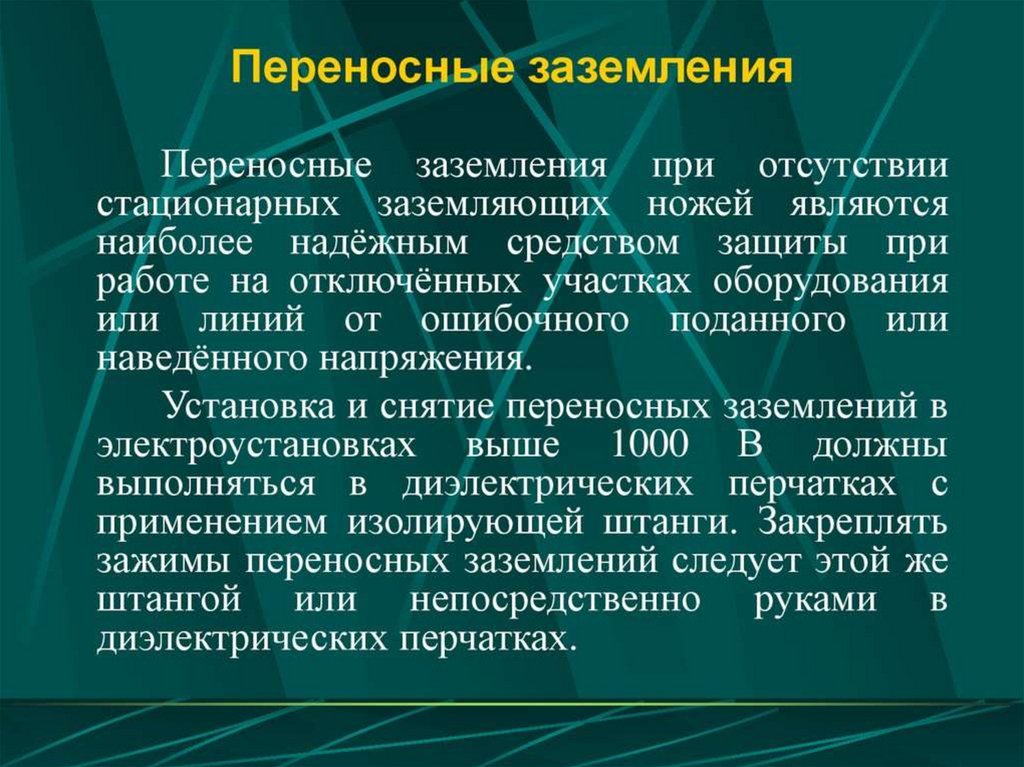 Переносные заземления

Переносные заземления при отсутствии стационарных заземляющих ножей являются наиболее надёжным средством защиты при работе на отключённых участках оборудования или линий от ошибочного поданного или наведённого напряжения.

Установка и снятие переносных заземлений в электроустановках выше 1000 В должны выполняться в диэлектрических перчатках с применением изолирующей штанги. Закреплять зажимы переносных заземлений следует этой же штангой или непосредственно руками в диэлектрических перчатках.